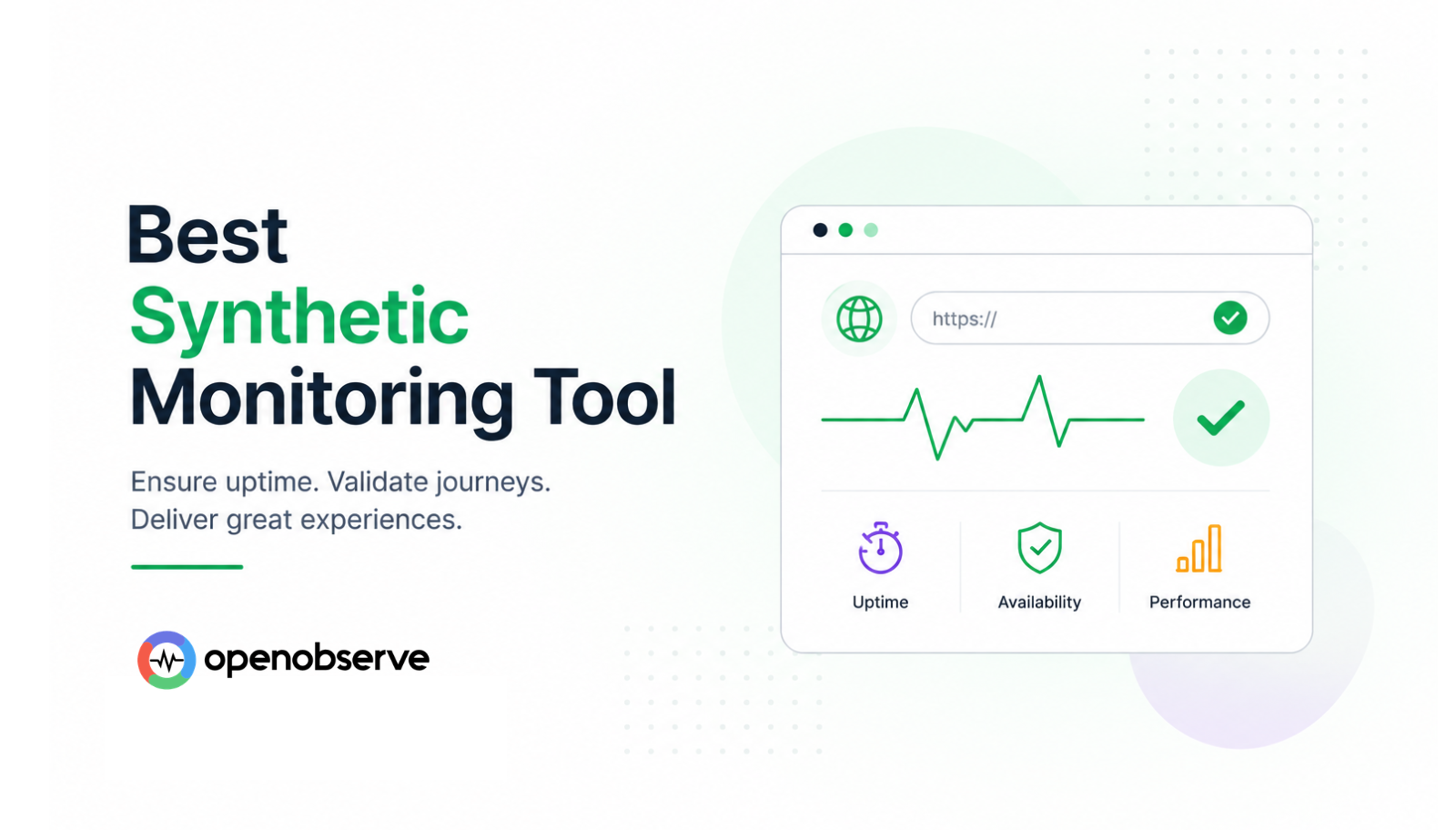 Best
Synthetic
Monitoring Tool

Ensure uptime. Validate journeys.
Deliver great experiences.

openobserve

https://

Uptime

Availability

Performance